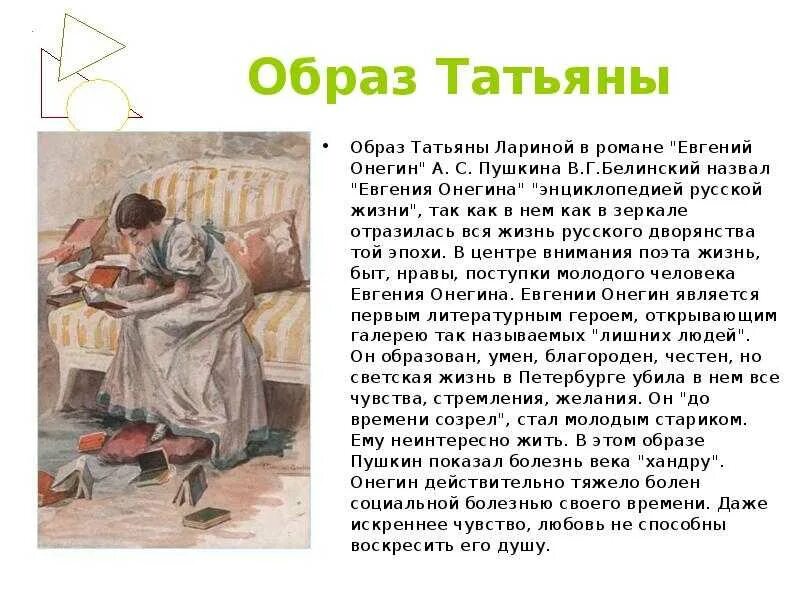 Образ Татьяны

• Образ Татьяны Лариной в романе "Евгений Онегин" А. С. Пушкина В.Г.Белинский назвал "Евгения Онегина" "энциклопедией русской жизни", так как в нем как в зеркале отразилась вся жизнь русского дворянства той эпохи. В центре внимания поэта жизнь, быт, нравы, поступки молодого человека Евгения Онегина. Евгении Онегин является первым литературным героем, открывающим галерею так называемых "лишних людей". Он образован, умен, благороден, честен, но светская жизнь в Петербурге убила в нем все чувства, стремления, желания. Он "до времени созрел", стал молодым стариком. Ему неинтересно жить. В этом образе Пушкин показал болезнь века "хандру". Онегин действительно тяжело болен социальной болезнью своего времени. Даже искреннее чувство, любовь не способны воскресить его душу.